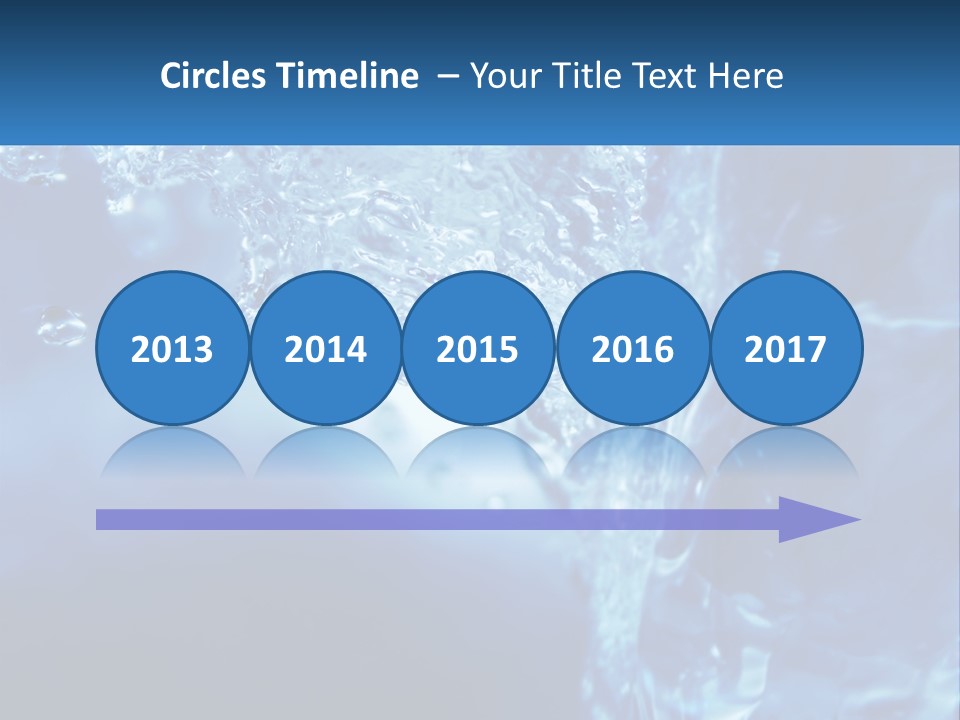 Circles Timeline – Your Title Text Here

2013

2014

2015

2016

2017